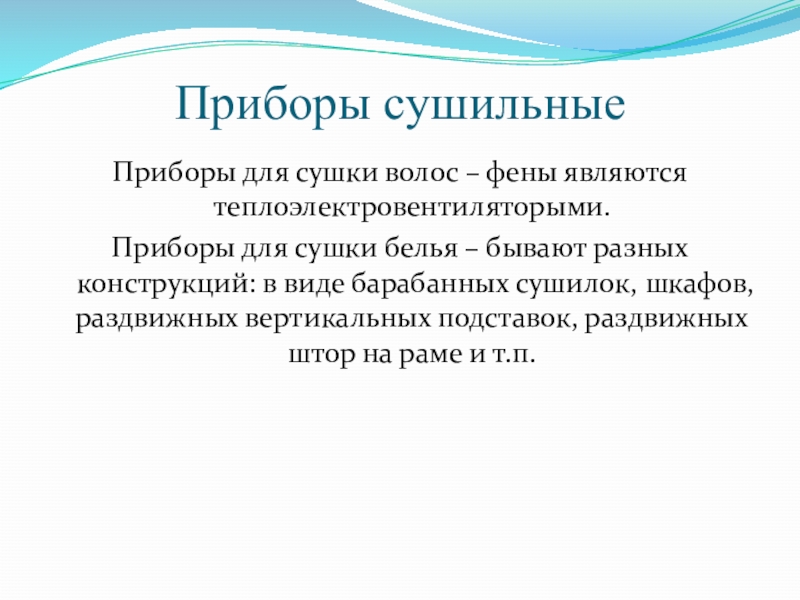 Приборы сушильные

Приборы для сушки волос – фены являются теплоэлектровентиляторыми.

Приборы для сушки белья – бывают разных конструкций: в виде барабанных сушилок, шкафов, раздвижных вертикальных подставок, раздвижных штор на раме и т.п.